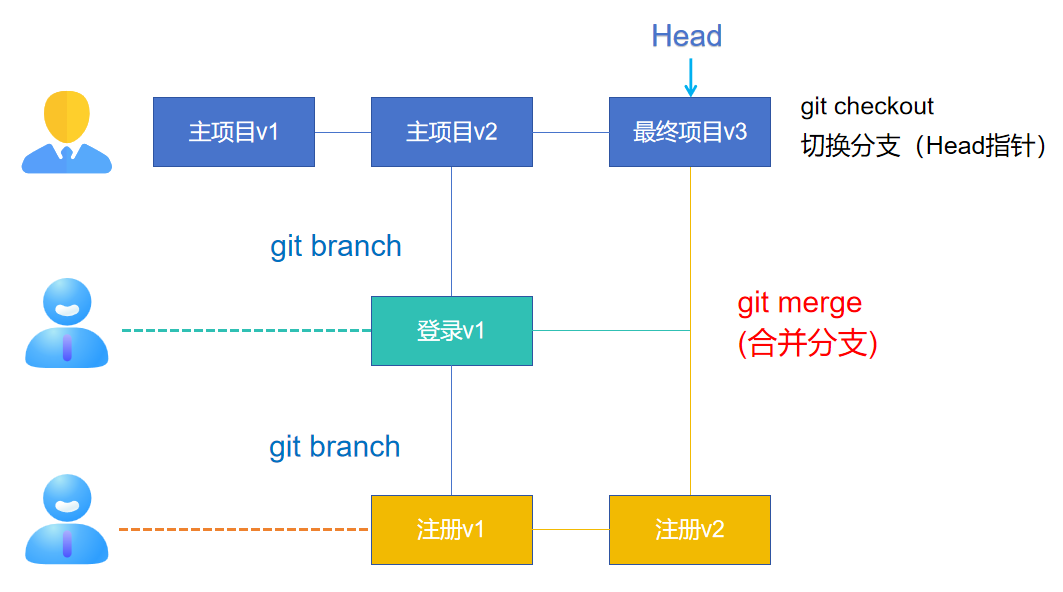 Head

主项目v1

主项目v2

最终项目v3

git checkout
切换分支（Head指针）

git branch

登录v1

git merge
(合并分支)

git branch

注册v1

注册v2